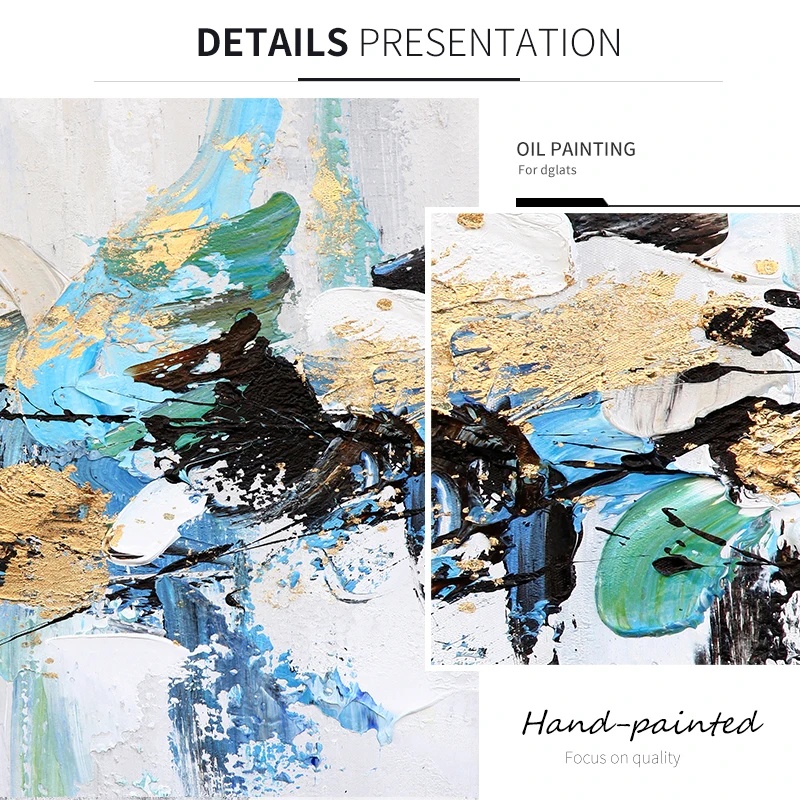 DETAILS PRESENTATION

OIL PAINTING
For dglats

Hand-painted
Focus on quality